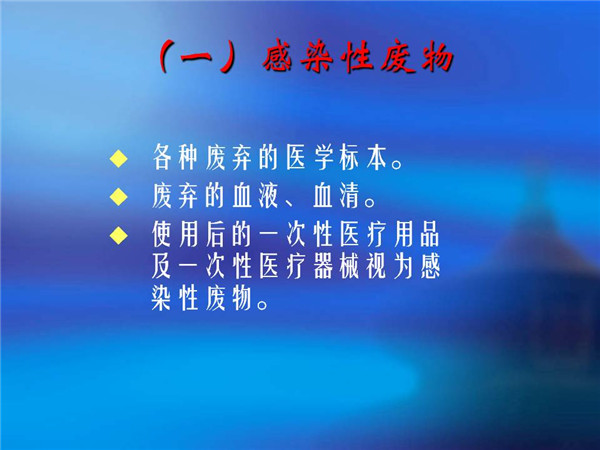 （一）感染性废物

◆ 各种废弃的医学标本。
◆ 废弃的血液、血清。
◆ 使用后的一次性医疗用品及一次性医疗器械视为感染性废物。